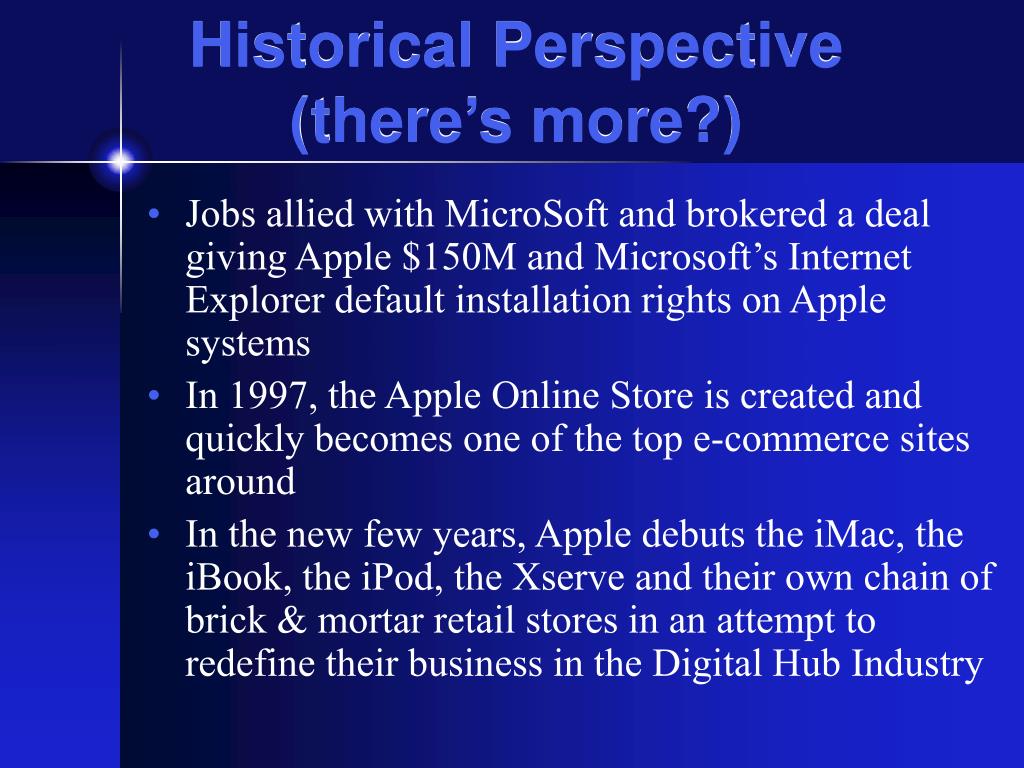 Historical Perspective (there’s more?)

• Jobs allied with MicroSoft and brokered a deal giving Apple \$150M and Microsoft’s Internet Explorer default installation rights on Apple systems

• In 1997, the Apple Online Store is created and quickly becomes one of the top e-commerce sites around

• In the new few years, Apple debuts the iMac, the iBook, the iPod, the Xserve and their own chain of brick & mortar retail stores in an attempt to redefine their business in the Digital Hub Industry